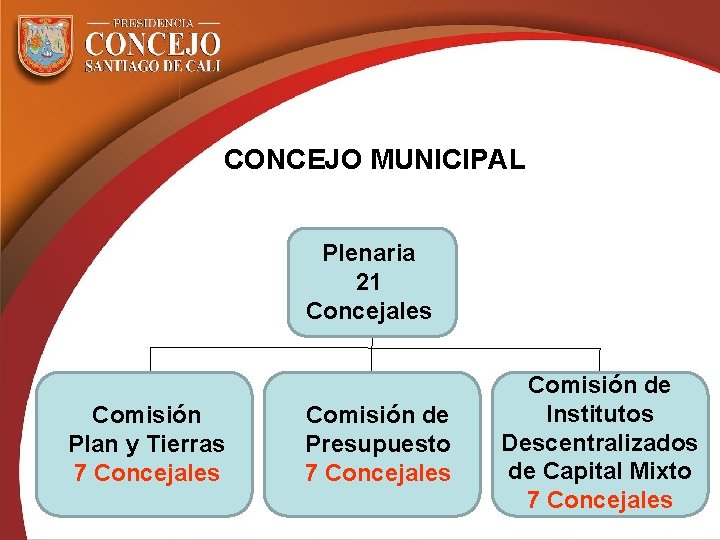 PRESIDENCIA
CONCEJO
SANTIAGO DE CALI

CONCEJO MUNICIPAL

Plenaria
21
Concejales

Comisión
Plan y Tierras
7 Concejales

Comisión de
Presupuesto
7 Concejales

Comisión de
Institutos
Descentralizados
de Capital Mixto
7 Concejales